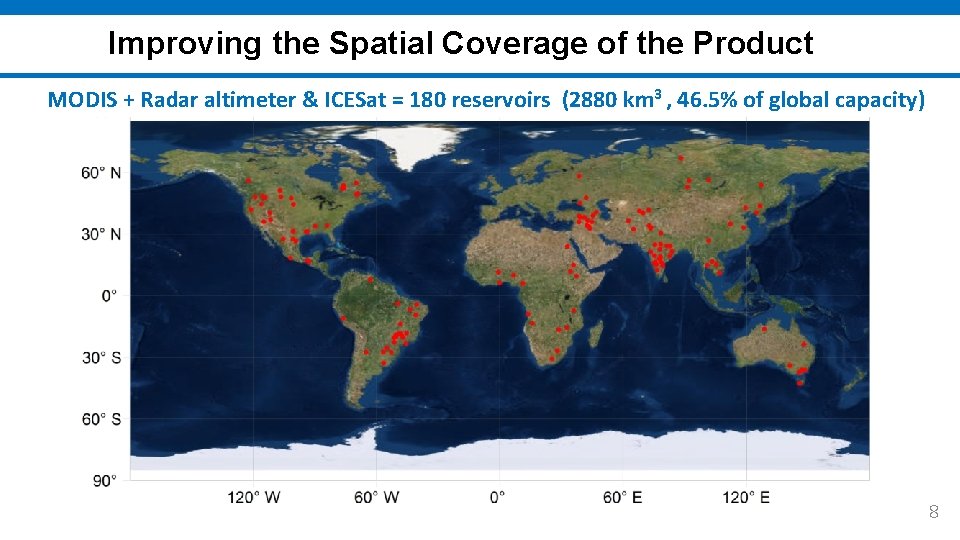 Improving the Spatial Coverage of the Product

MODIS + Radar altimeter & ICESat = 180 reservoirs (2880 km$^3$ , 46.5% of global capacity)

60° N
30° N
0°
30° S
60° S
90°

120° W 60° W 0° 60° E 120° E

8